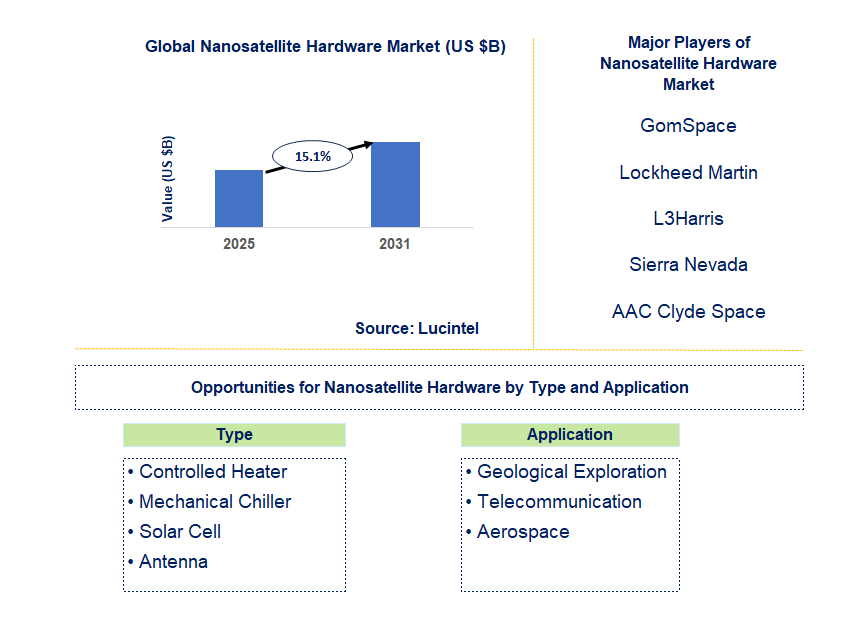 Global Nanosatellite Hardware Market (US $B)

Value (US $B)

15.1%

2025

2031

Source: Lucintel

Major Players of Nanosatellite Hardware Market

GomSpace

Lockheed Martin

L3Harris

Sierra Nevada

AAC Clyde Space

Opportunities for Nanosatellite Hardware by Type and Application

Type

• Controlled Heater
• Mechanical Chiller
• Solar Cell
• Antenna

Application

• Geological Exploration
• Telecommunication
• Aerospace